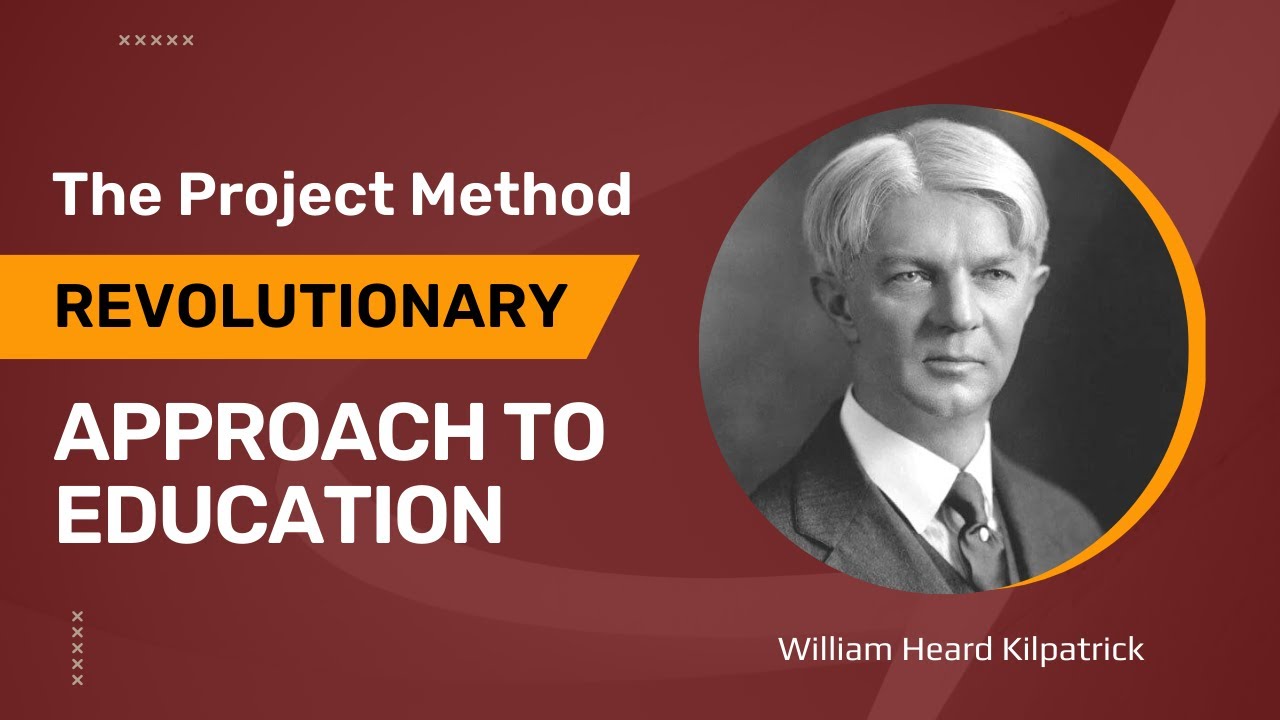 The Project Method

REVOLUTIONARY

APPROACH TO EDUCATION

William Heard Kilpatrick